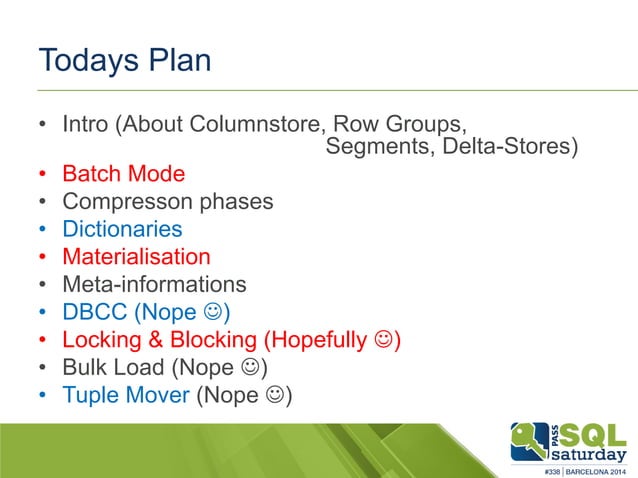 Todays Plan

• Intro (About Columnstore, Row Groups, Segments, Delta-Stores)
• Batch Mode
• Compresson phases
• Dictionaries
• Materialisation
• Meta-informations
• DBCC (Nope ☺)
• Locking & Blocking (Hopefully ☺)
• Bulk Load (Nope ☺)
• Tuple Mover (Nope ☺)

PASS SQL saturday
#338 | BARCELONA 2014